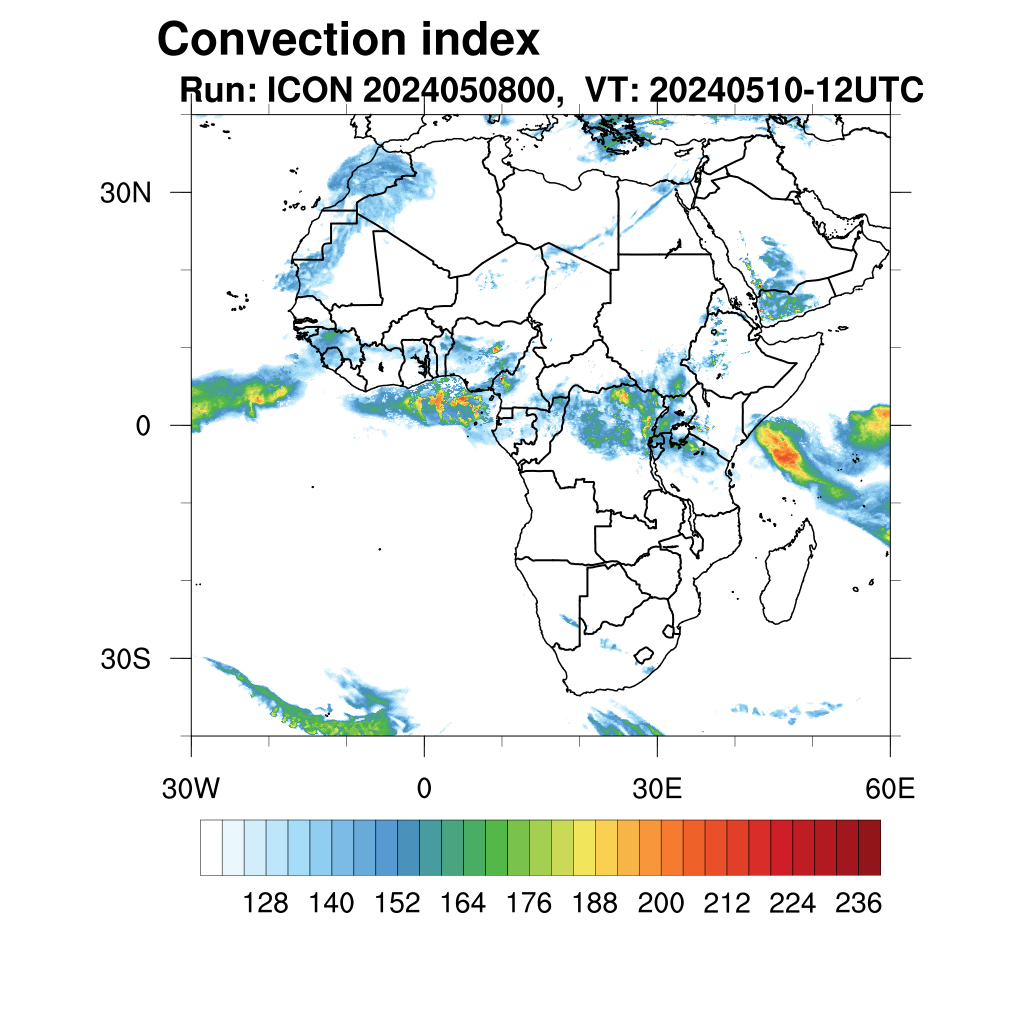 Convection index
Run: ICON 2024050800, VT: 20240510-12UTC

30N
0
30S

30W
0
30E
60E

128 140 152 164 176 188 200 212 224 236